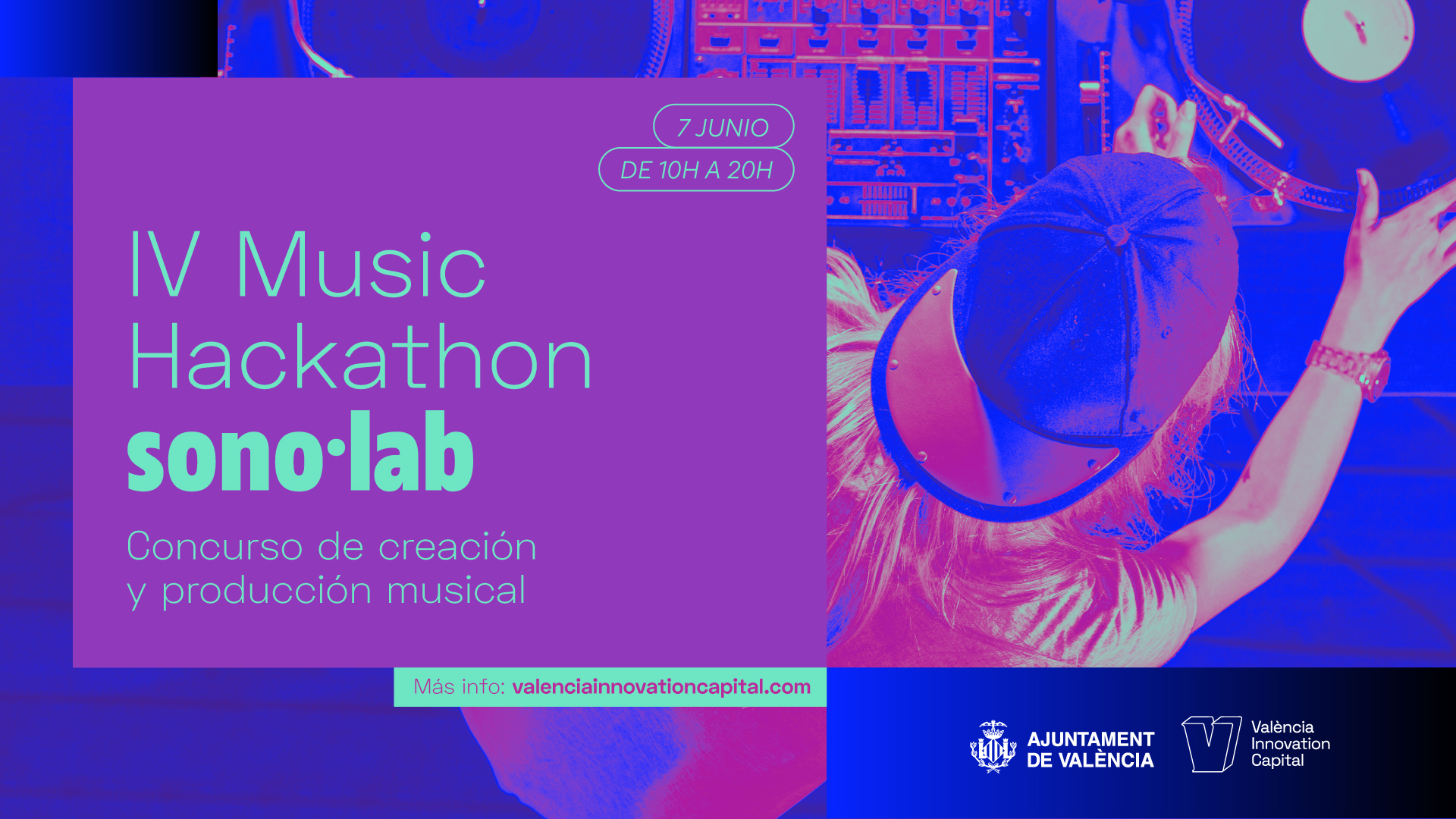 7 JUNIO
DE 10H A 20H

IV Music Hackathon
sono·lab

Concurso de creación y producción musical

Más info: valenciainnovationcapital.com

AJUNTAMENT DE VALÈNCIA

València Innovation Capital